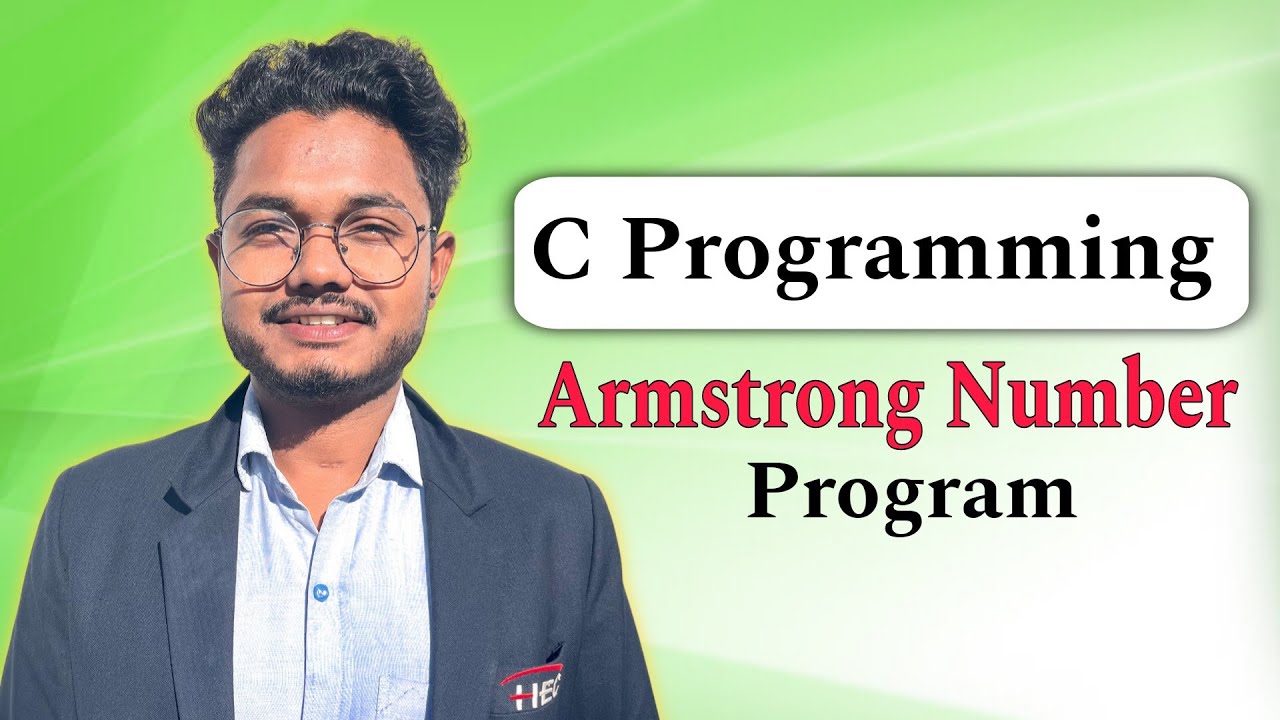 C Programming

Armstrong Number Program

HEC